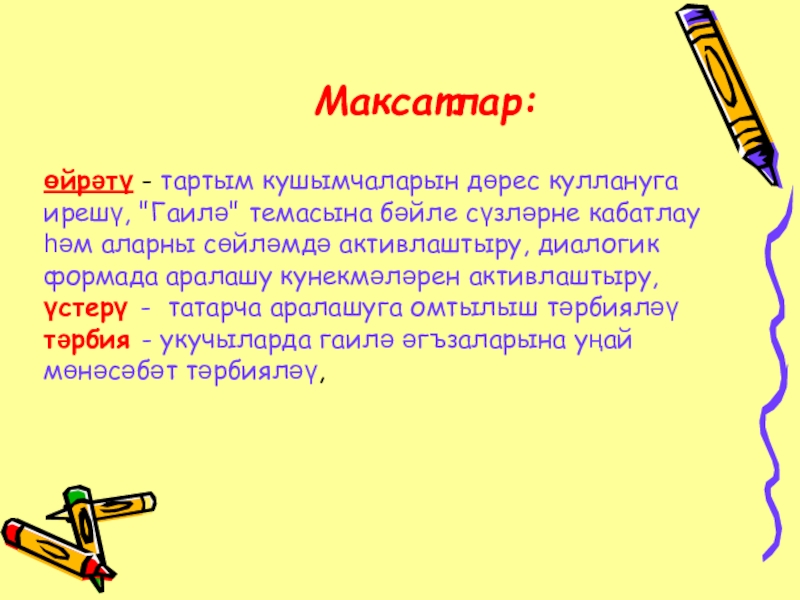 Максатлар:

өйрәтү - тартым кушымчаларын дөрес куллануга ирешү, "Гаилә" темасына бәйле сүзләрне кабатлау һәм аларны сөйләмдә активлаштыру, диалогик формада аралашу кунекмәләрен активлаштыру,
үстерү - татарча аралашуга омтылыш тәрбияләү
тәрбия - укучыларда гаилә әгъзаларына уңай мөнәсәбәт тәрбияләү,